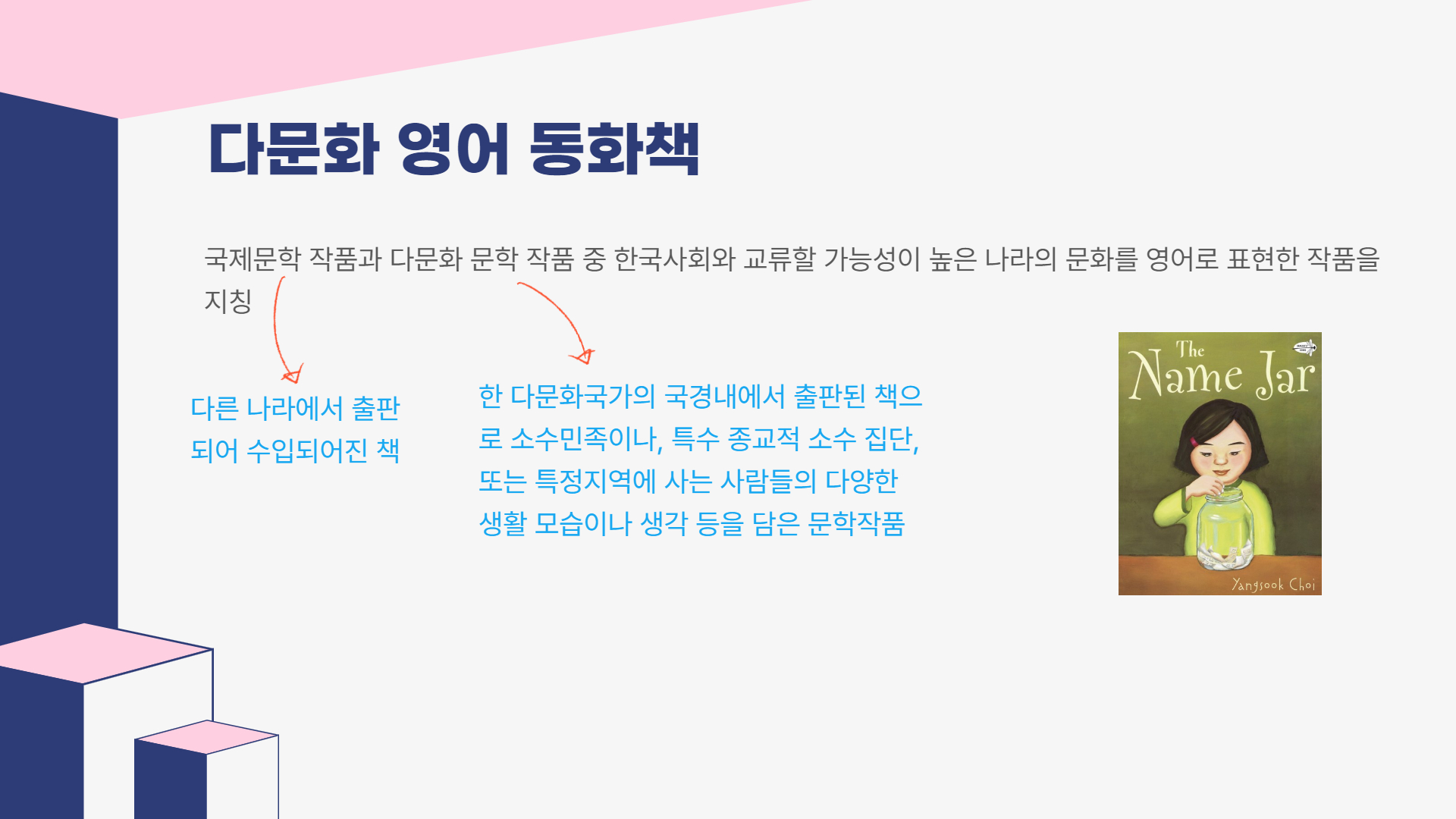 다문화 영어 동화책

국제문학 작품과 다문화 문학 작품 중 한국사회와 교류할 가능성이 높은 나라의 문화를 영어로 표현한 작품을 지칭

다른 나라에서 출판되어 수입되어진 책

한 다문화국가의 국경내에서 출판된 책으로 소수민족이나, 특수 종교적 소수 집단, 또는 특정지역에 사는 사람들의 다양한 생활 모습이나 생각 등을 담은 문학작품

The Name Jar
Yangsook Choi